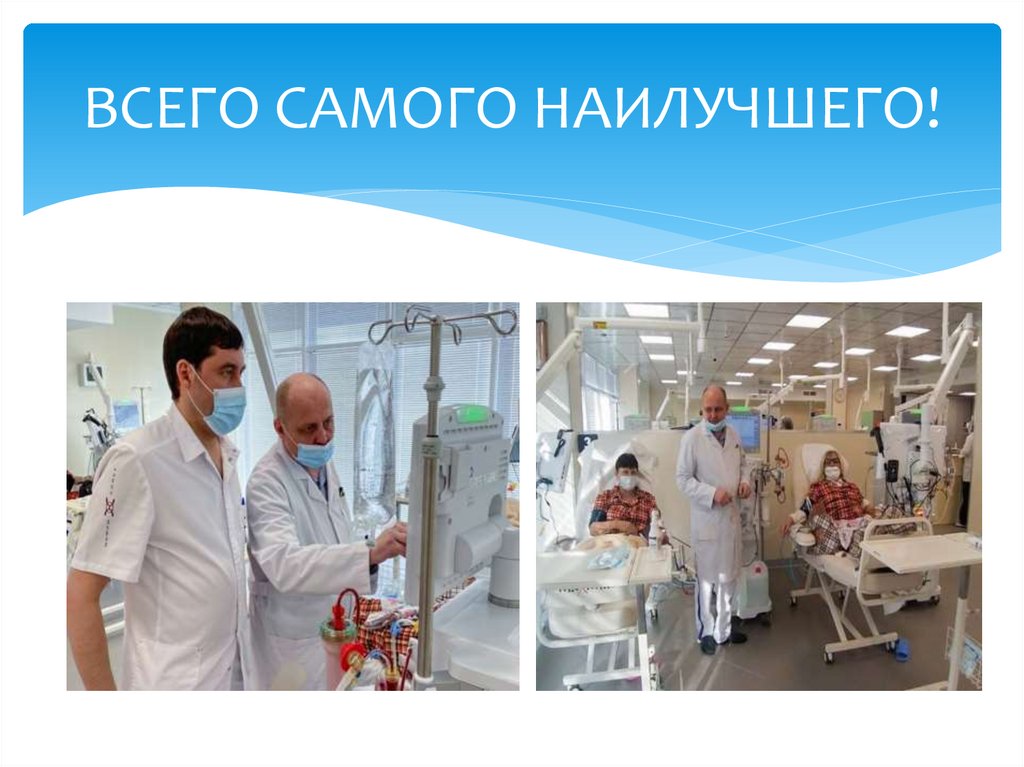 ВСЕГО САМОГО НАИЛУЧШЕГО!